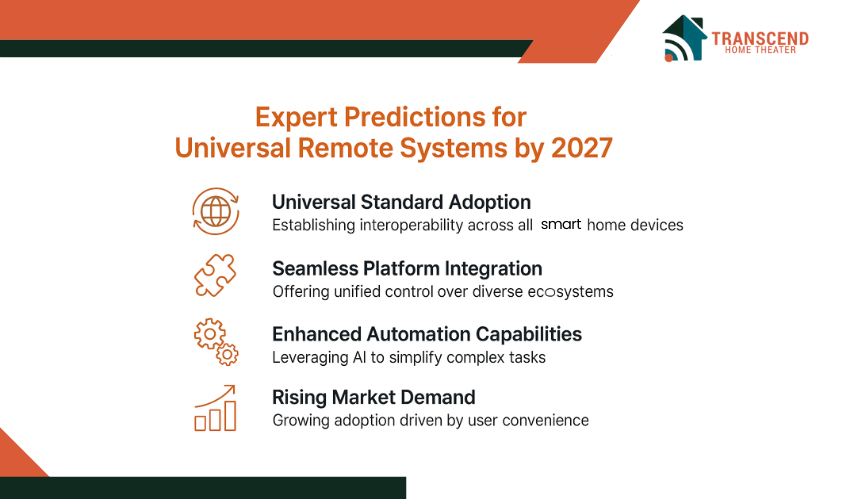 TRANSCEND
HOME THEATER

Expert Predictions for Universal Remote Systems by 2027

Universal Standard Adoption
Establishing interoperability across all smart home devices

Seamless Platform Integration
Offering unified control over diverse ecosystems

Enhanced Automation Capabilities
Leveraging AI to simplify complex tasks

Rising Market Demand
Growing adoption driven by user convenience